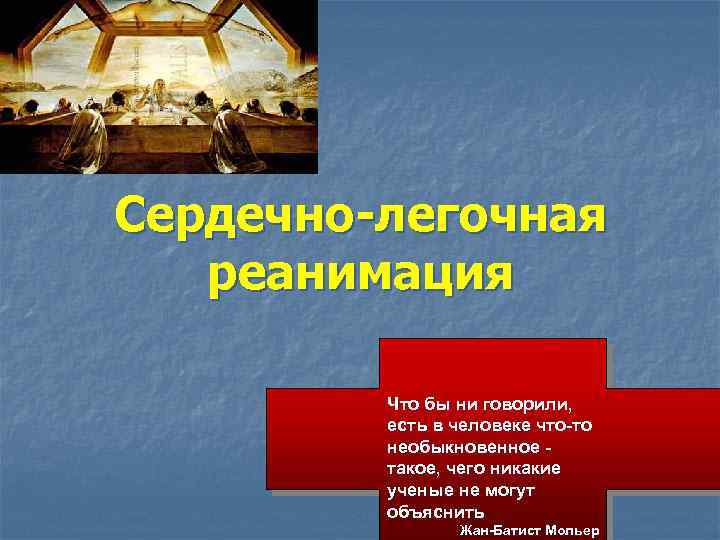 Сердечно-легочная реанимация

Что бы ни говорили, есть в человеке что-то необыкновенное - такое, чего никакие ученые не могут объяснить

Жан-Батист Мольер